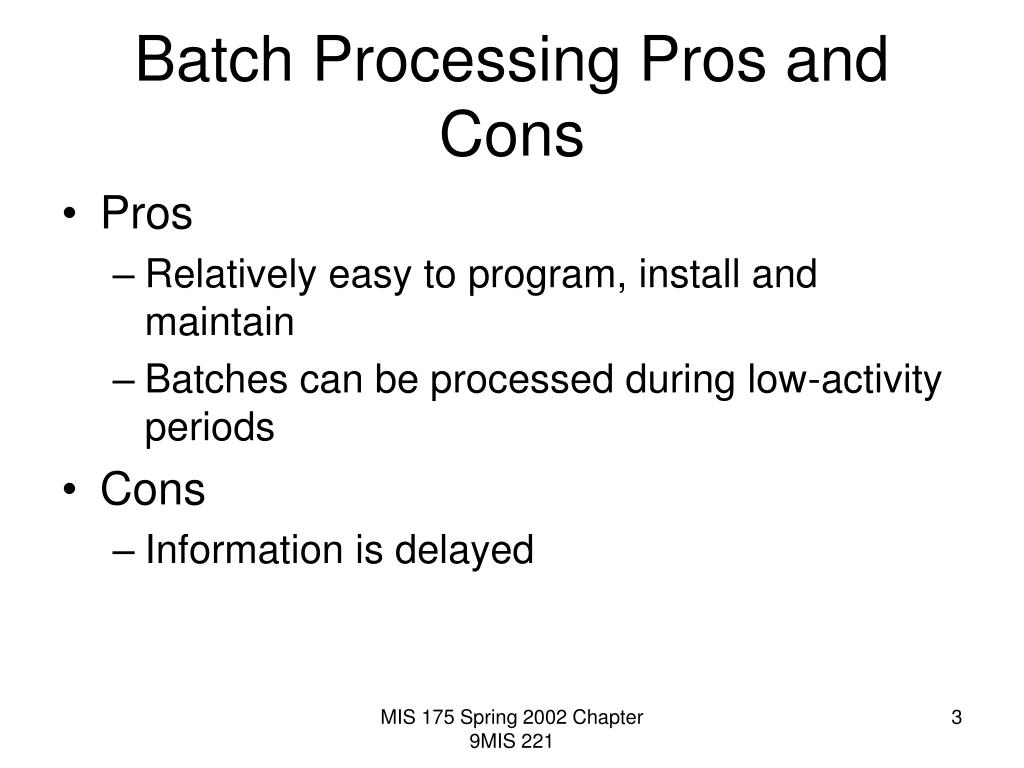 Batch Processing Pros and Cons

• Pros
– Relatively easy to program, install and maintain
– Batches can be processed during low-activity periods
• Cons
– Information is delayed

MIS 175 Spring 2002 Chapter 9MIS 221

3